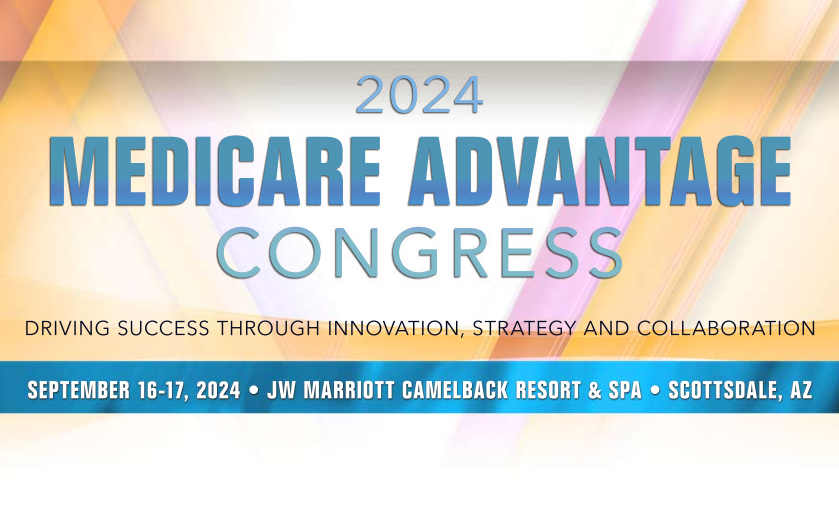 2024
MEDICARE ADVANTAGE
CONGRESS

DRIVING SUCCESS THROUGH INNOVATION, STRATEGY AND COLLABORATION

SEPTEMBER 16-17, 2024 • JW MARRIOTT CAMELBACK RESORT & SPA • SCOTTSDALE, AZ